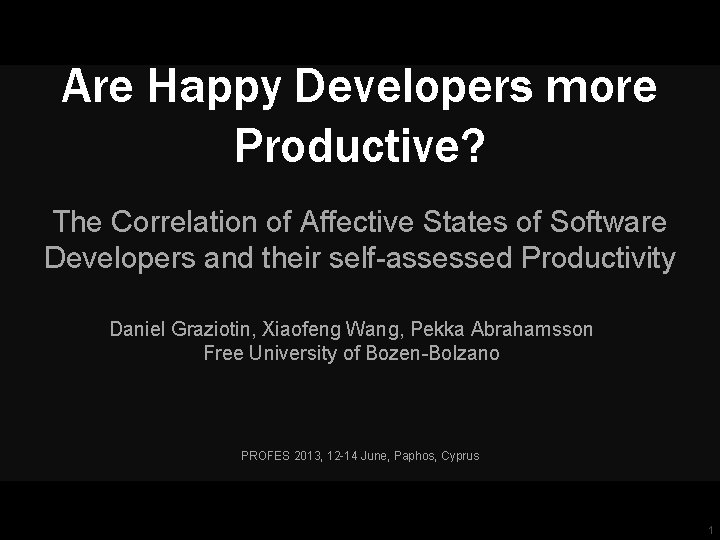 Are Happy Developers more Productive?

The Correlation of Affective States of Software Developers and their self-assessed Productivity

Daniel Graziotin, Xiaofeng Wang, Pekka Abrahamsson
Free University of Bozen-Bolzano

PROFES 2013, 12-14 June, Paphos, Cyprus

1